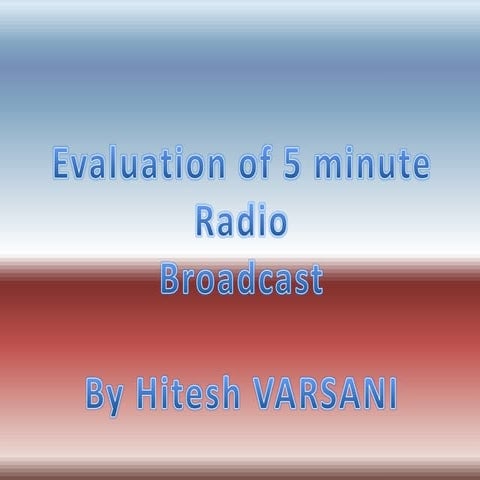 Evaluation of 5 minute
Radio
Broadcast

By Hitesh VARSANI